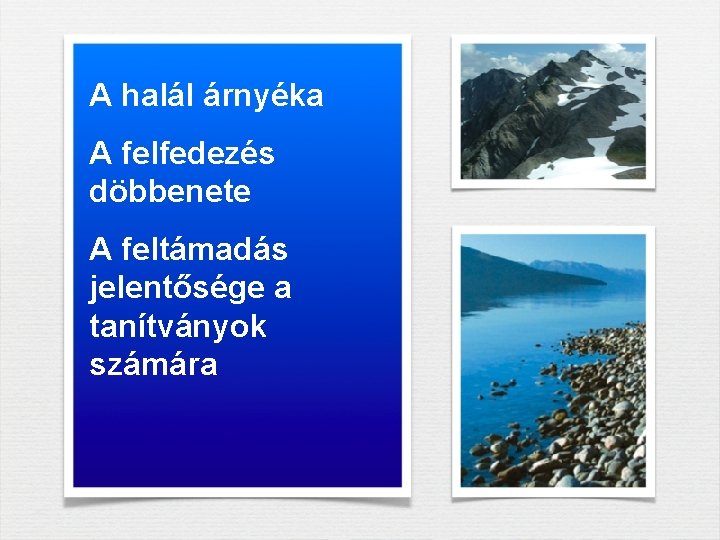 A halál árnyéka

A felfedezés döbbenete

A feltámadás jelentősége a tanítványok számára